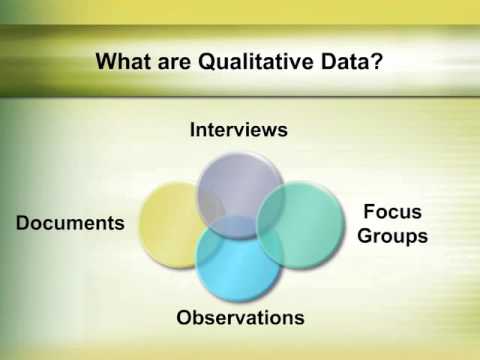 What are Qualitative Data?

Interviews

Documents

Focus Groups

Observations